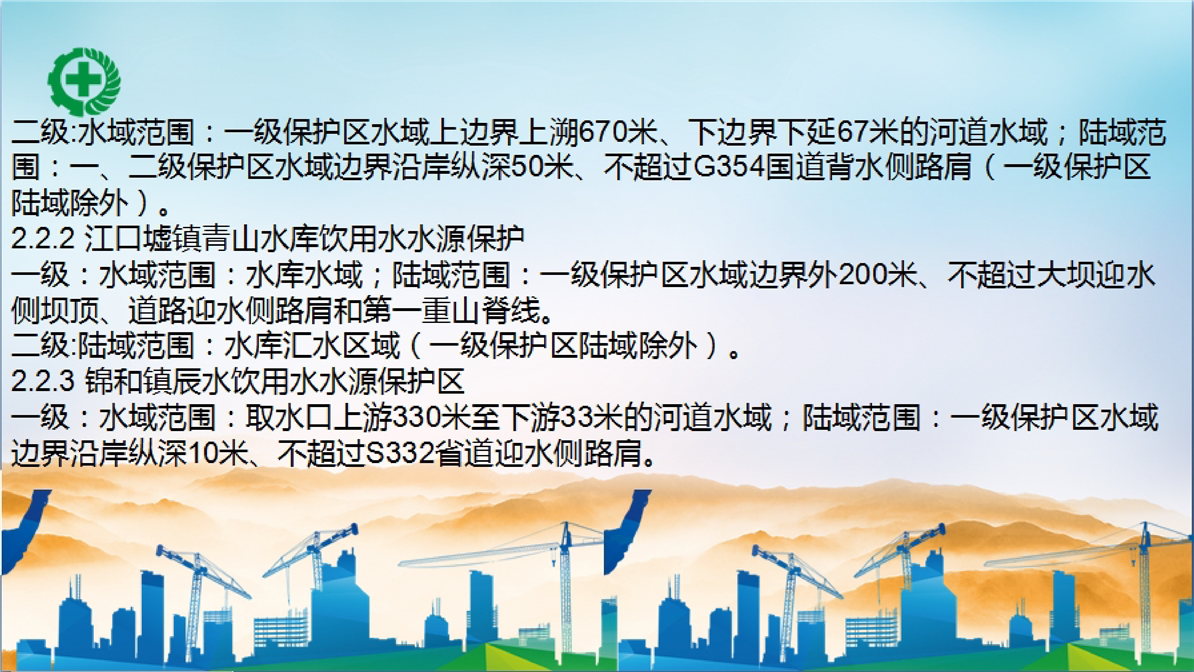 二级:水域范围：一级保护区水域上边界上溯670米、下边界下延67米的河道水域；陆域范围：一、二级保护区水域边界沿岸纵深50米、不超过G354国道背水侧路肩（一级保护区陆域除外）。

2.2.2 江口墟镇青山水库饮用水水源保护

一级：水域范围：水库水域；陆域范围：一级保护区水域边界外200米、不超过大坝迎水侧坝顶、道路迎水侧路肩和第一重山脊线。

二级:陆域范围：水库汇水区域（一级保护区陆域除外）。

2.2.3 锦和镇辰水饮用水水源保护区

一级：水域范围：取水口上游330米至下游33米的河道水域；陆域范围：一级保护区水域边界沿岸纵深10米、不超过S332省道迎水侧路肩。